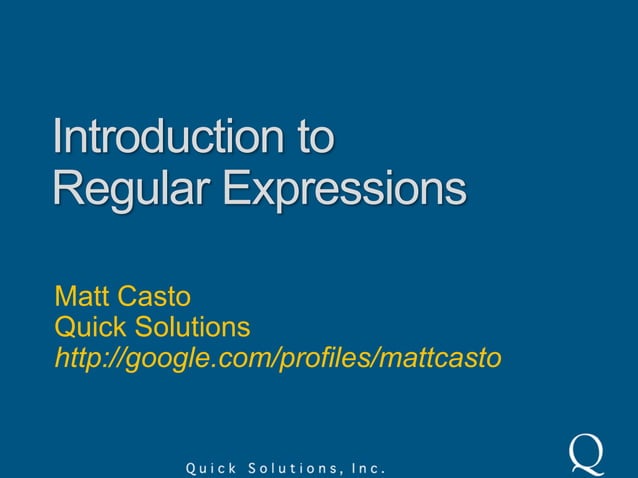 Introduction to Regular Expressions

Matt Casto
Quick Solutions
http://google.com/profiles/mattcasto

Quick Solutions, Inc.

Q